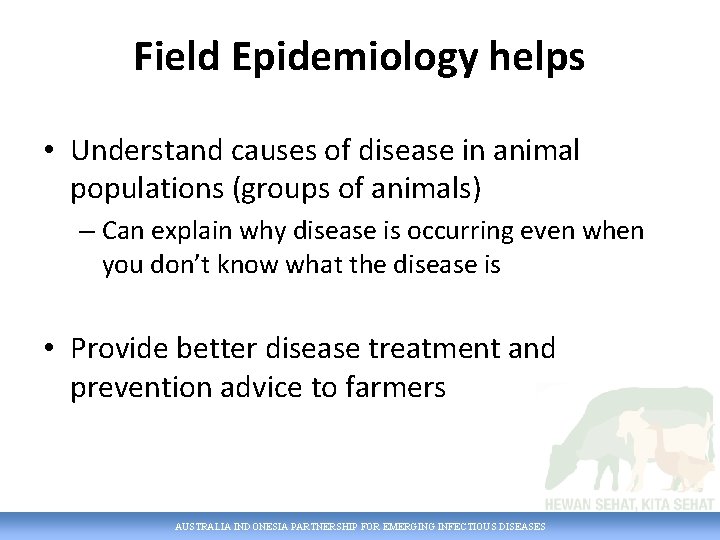 Field Epidemiology helps

• Understand causes of disease in animal populations (groups of animals)
– Can explain why disease is occurring even when you don't know what the disease is

• Provide better disease treatment and prevention advice to farmers

HEWAN SEHAT, KITA SEHAT

AUSTRALIA INDONESIA PARTNERSHIP FOR EMERGING INFECTIOUS DISEASES